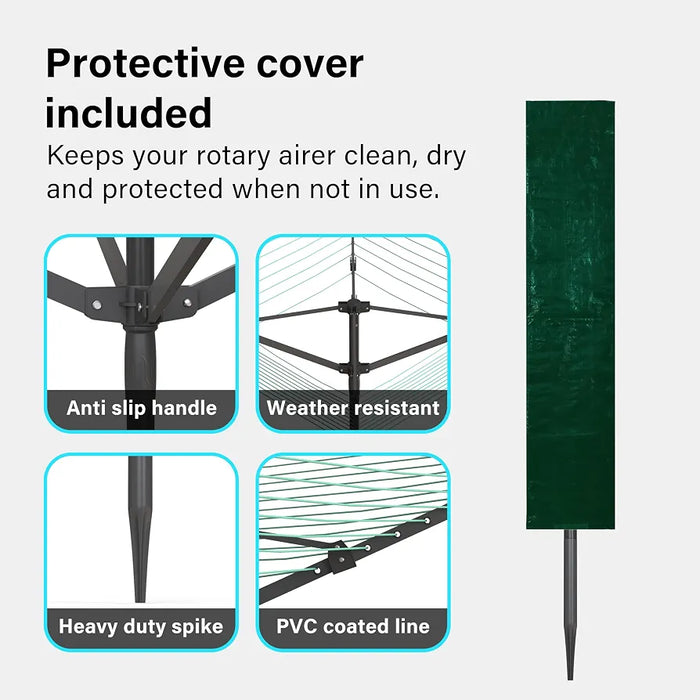 Protective cover included

Keeps your rotary airer clean, dry and protected when not in use.

Anti slip handle

Weather resistant

Heavy duty spike

PVC coated line